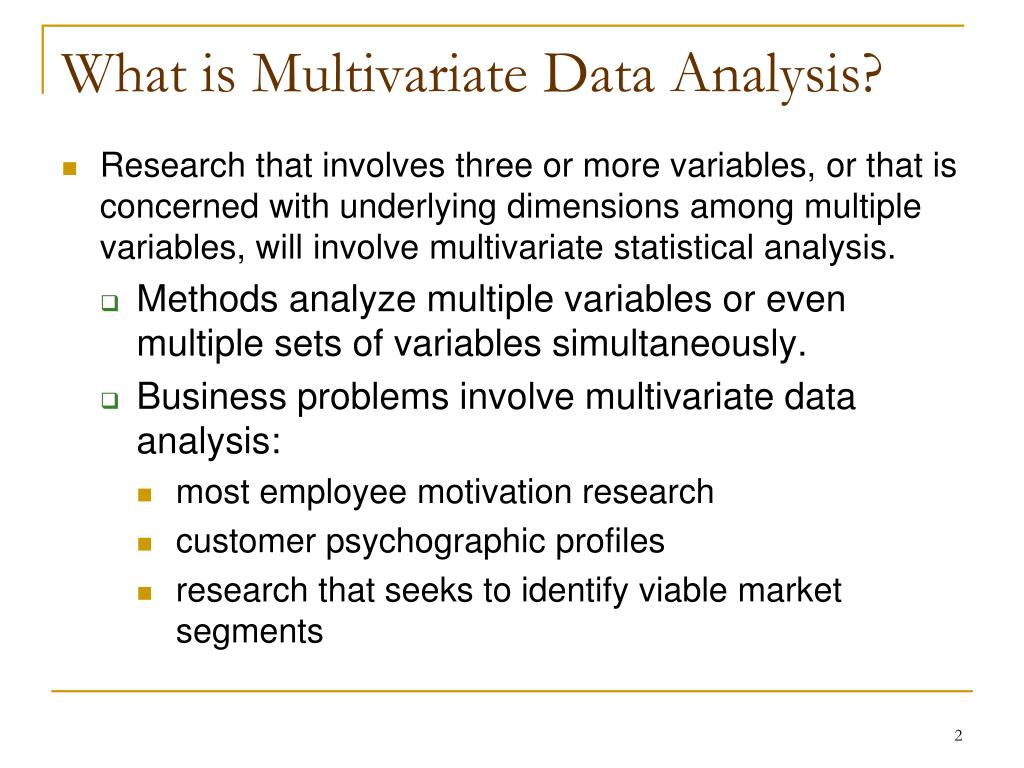 What is Multivariate Data Analysis?

Research that involves three or more variables, or that is concerned with underlying dimensions among multiple variables, will involve multivariate statistical analysis.

Methods analyze multiple variables or even multiple sets of variables simultaneously.

Business problems involve multivariate data analysis:

most employee motivation research

customer psychographic profiles

research that seeks to identify viable market segments

2